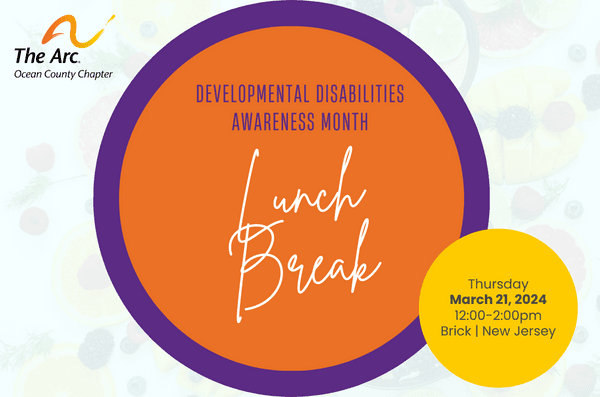 The Arc.
Ocean County Chapter

DEVELOPMENTAL DISABILITIES AWARENESS MONTH

Lunch Break

Thursday
March 21, 2024
12:00-2:00pm
Brick | New Jersey